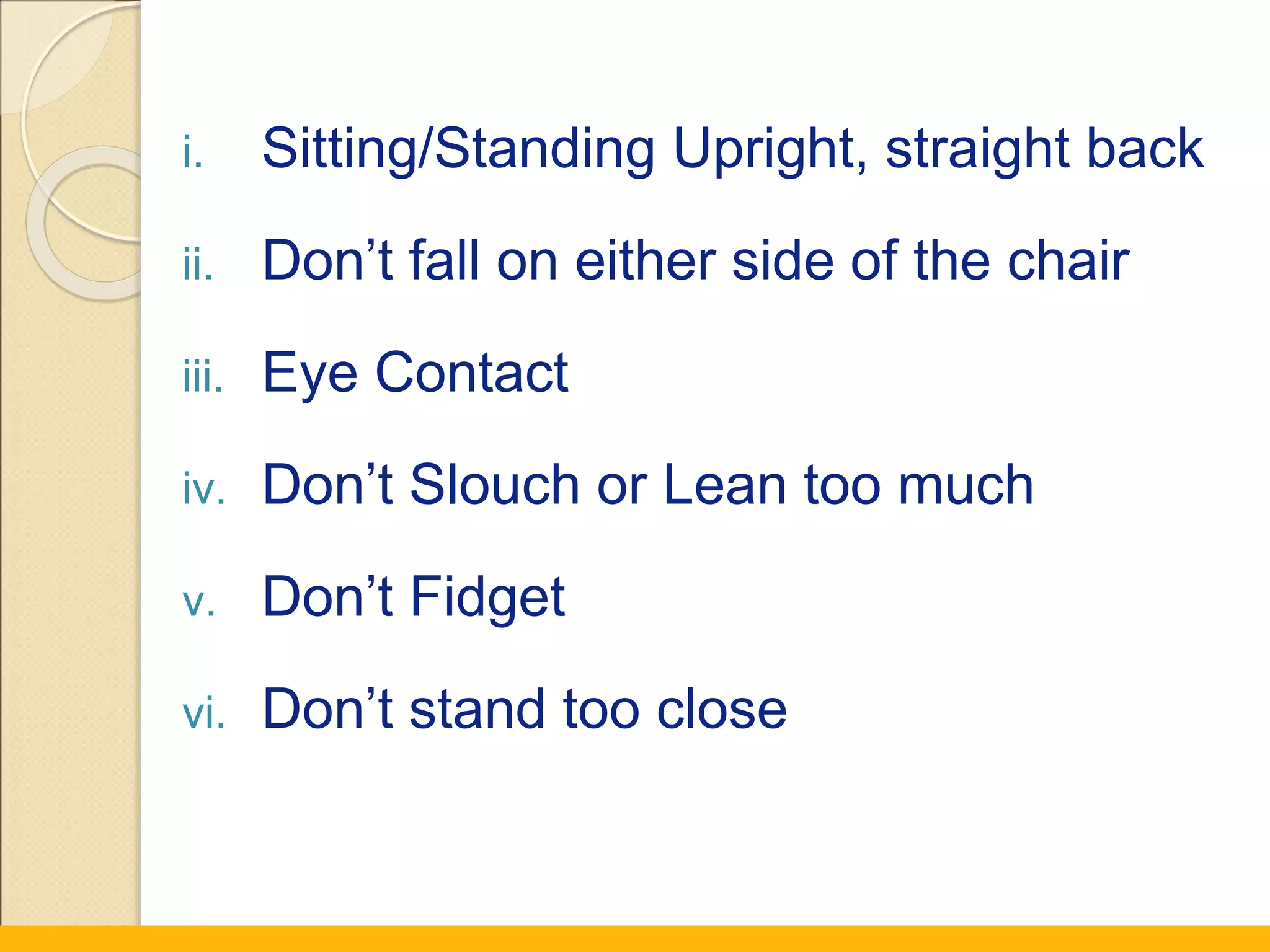 i. Sitting/Standing Upright, straight back

ii. Don’t fall on either side of the chair

iii. Eye Contact

iv. Don’t Slouch or Lean too much

v. Don’t Fidget

vi. Don’t stand too close